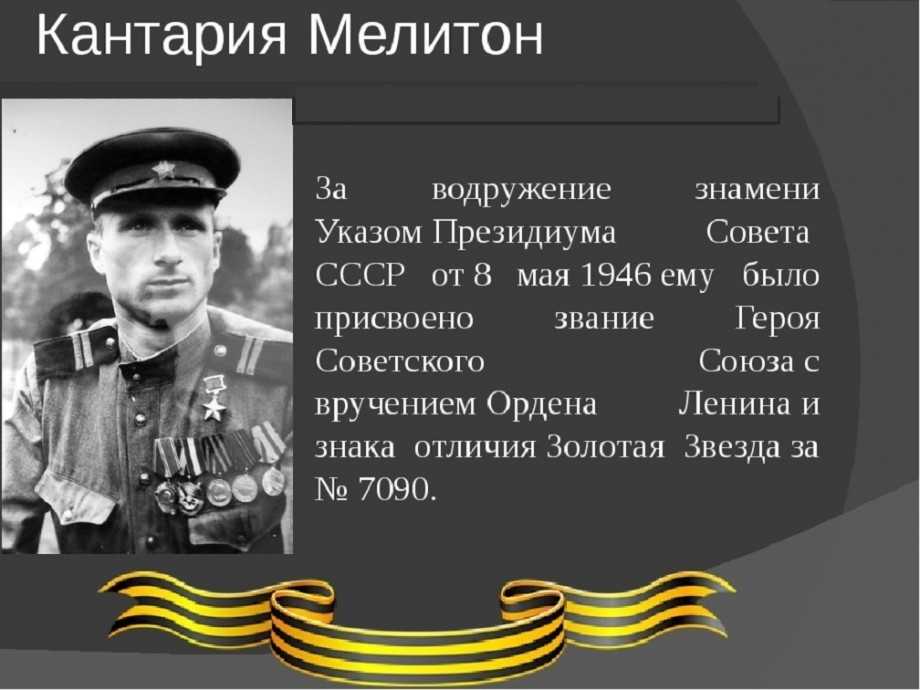 Кантария Мелитон

За водружение знамени Указом Президиума Совета СССР от 8 мая 1946 ему было присвоено звание Героя Советского Союза с вручением Ордена Ленина и знака отличия Золотая Звезда за № 7090.